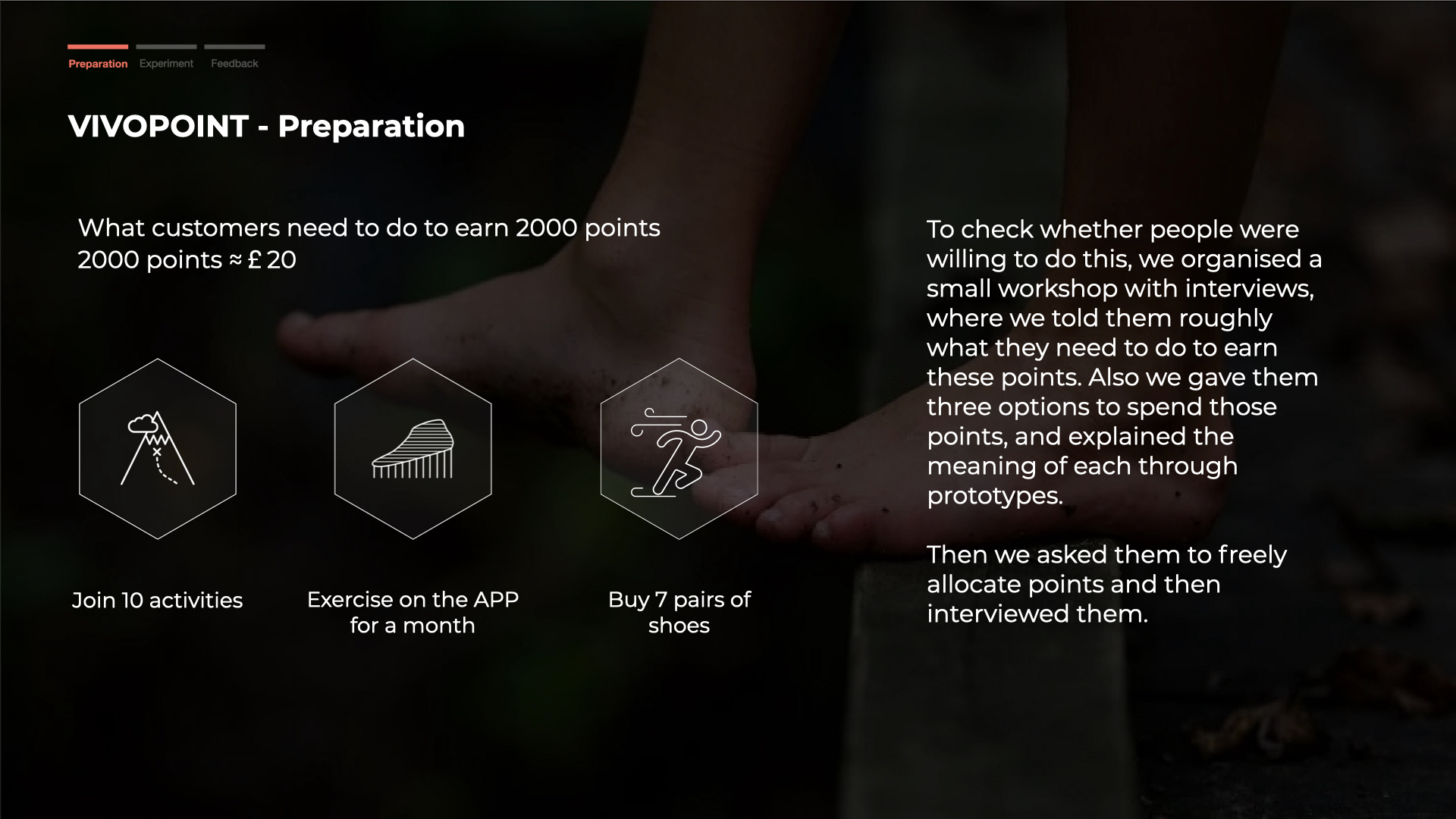 Preparation Experiment Feedback

VIVOPOINT - Preparation

What customers need to do to earn 2000 points
2000 points ≈ £ 20

Join 10 activities

Exercise on the APP for a month

Buy 7 pairs of shoes

To check whether people were willing to do this, we organised a small workshop with interviews, where we told them roughly what they need to do to earn these points. Also we gave them three options to spend those points, and explained the meaning of each through prototypes.

Then we asked them to freely allocate points and then interviewed them.